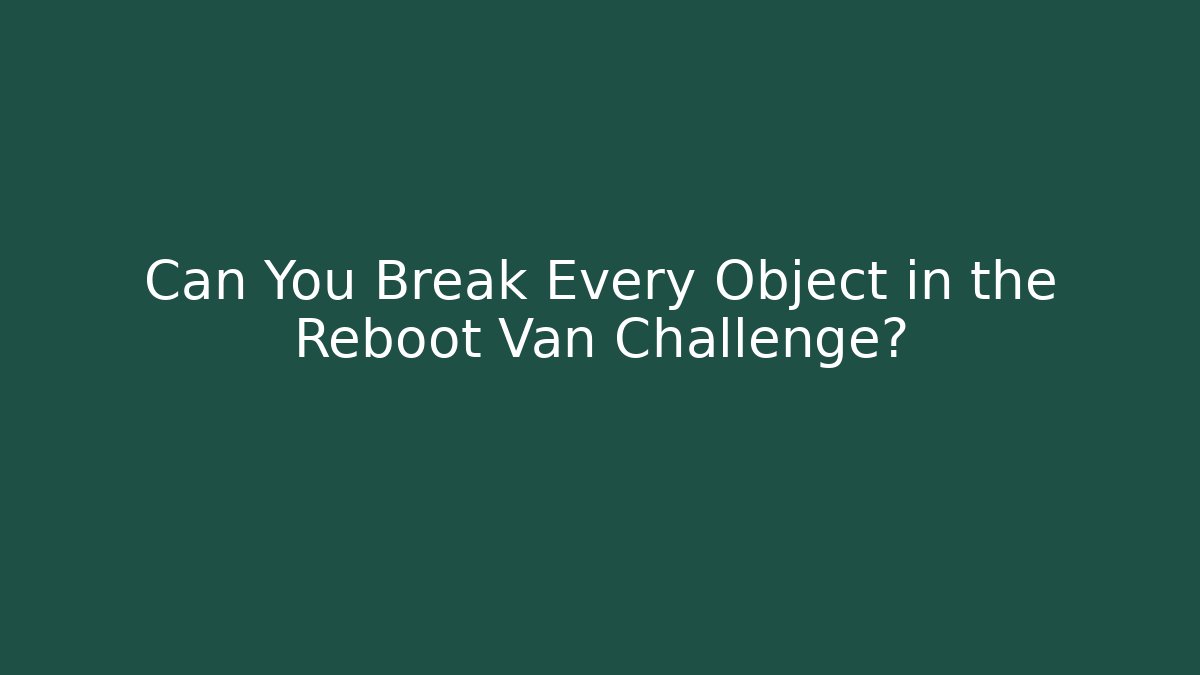 Can You Break Every Object in the Reboot Van Challenge?